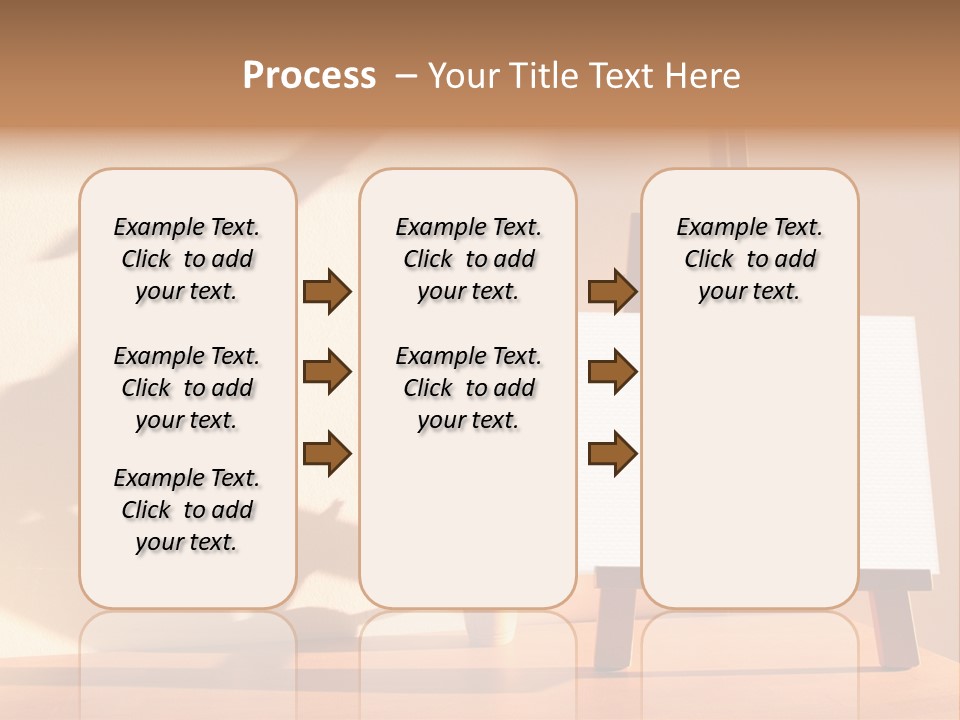 Process – Your Title Text Here

Example Text. Click to add your text.

Example Text. Click to add your text.

Example Text. Click to add your text.

Example Text. Click to add your text.

Example Text. Click to add your text.

Example Text. Click to add your text.